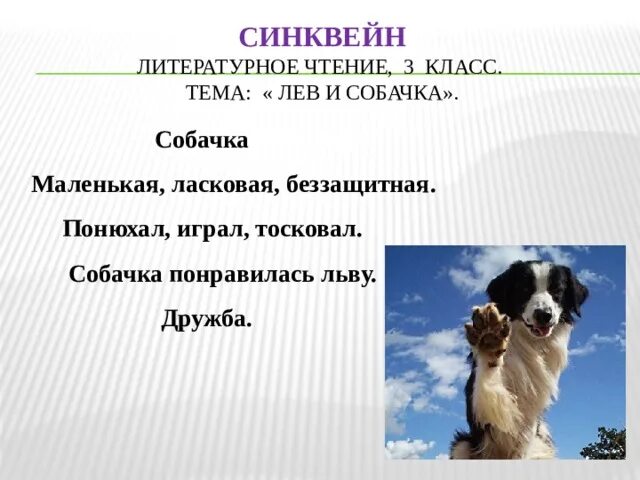 СИНКВЕЙН
ЛИТЕРАТУРНОЕ ЧТЕНИЕ, 3 КЛАСС.
ТЕМА: « ЛЕВ И СОБАЧКА».

Собачка

Маленькая, ласковая, беззащитная.

Понюхал, играл, тосковал.

Собачка понравилась льву.

Дружба.